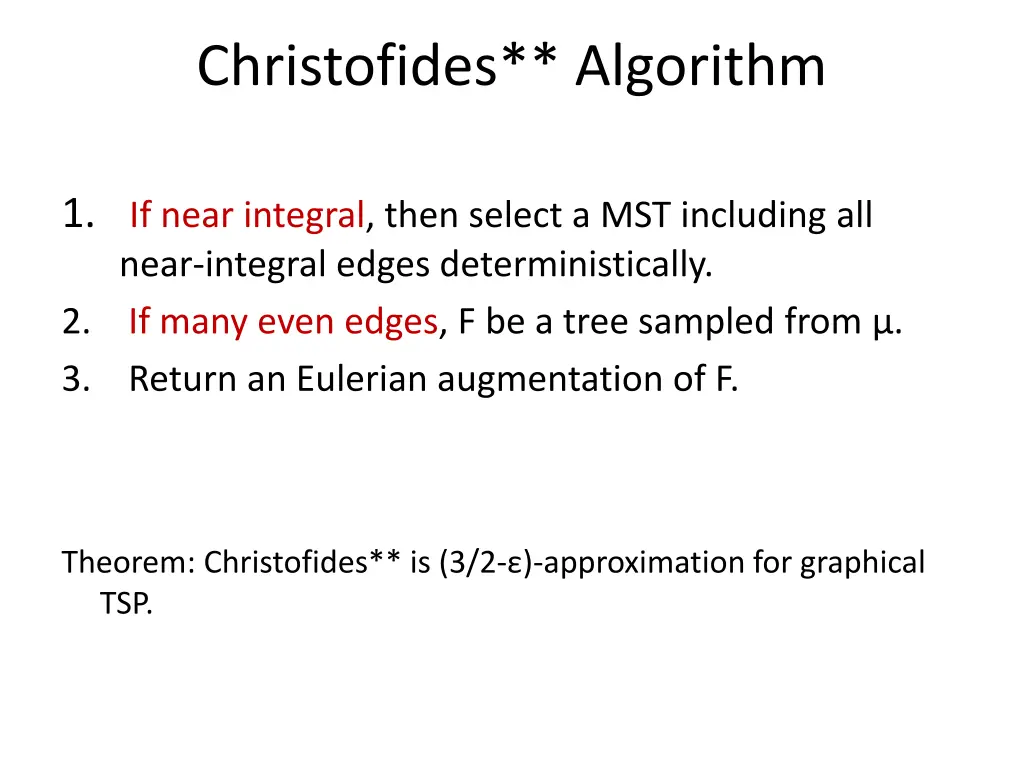 Christofides** Algorithm

1. If near integral, then select a MST including all near-integral edges deterministically.
2. If many even edges, F be a tree sampled from μ.
3. Return an Eulerian augmentation of F.

Theorem: Christofides** is (3/2-ε)-approximation for graphical TSP.